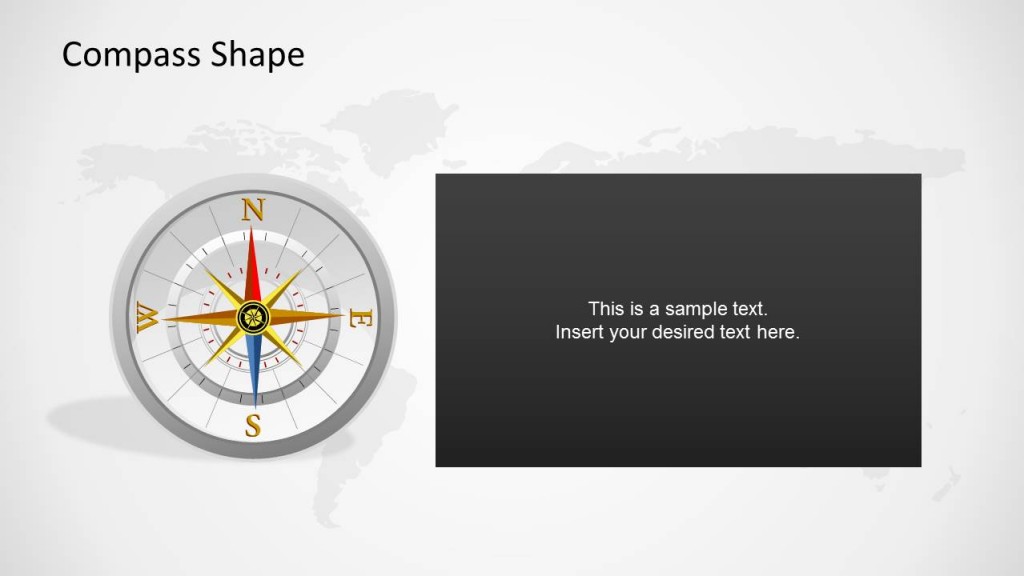 Compass Shape

N
W
E
S

This is a sample text.
Insert your desired text here.